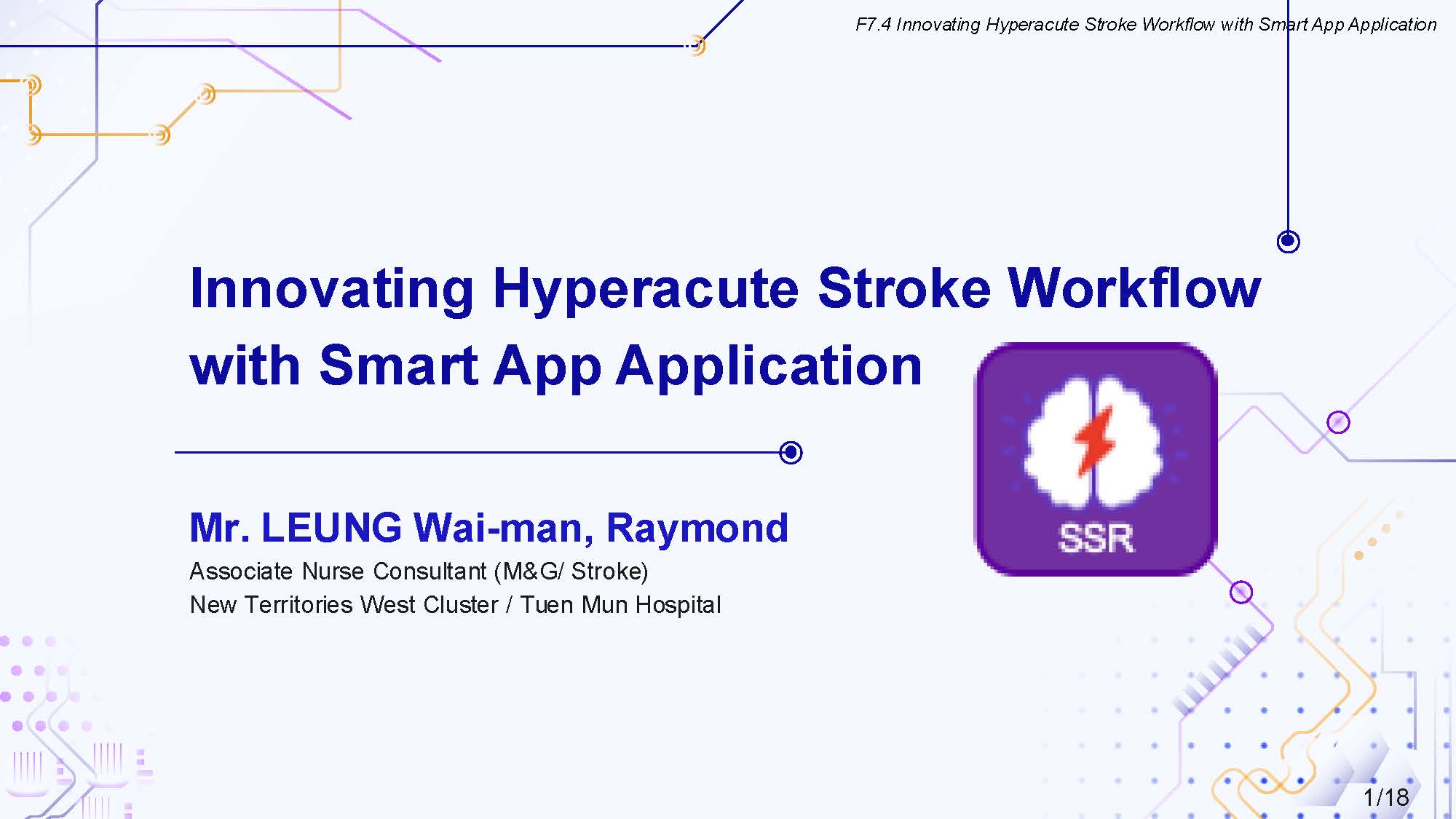 F7.4 Innovating Hyperacute Stroke Workflow with Smart App Application

Innovating Hyperacute Stroke Workflow with Smart App Application

SSR

Mr. LEUNG Wai-man, Raymond
Associate Nurse Consultant (M&G/ Stroke)
New Territories West Cluster / Tuen Mun Hospital

1/18